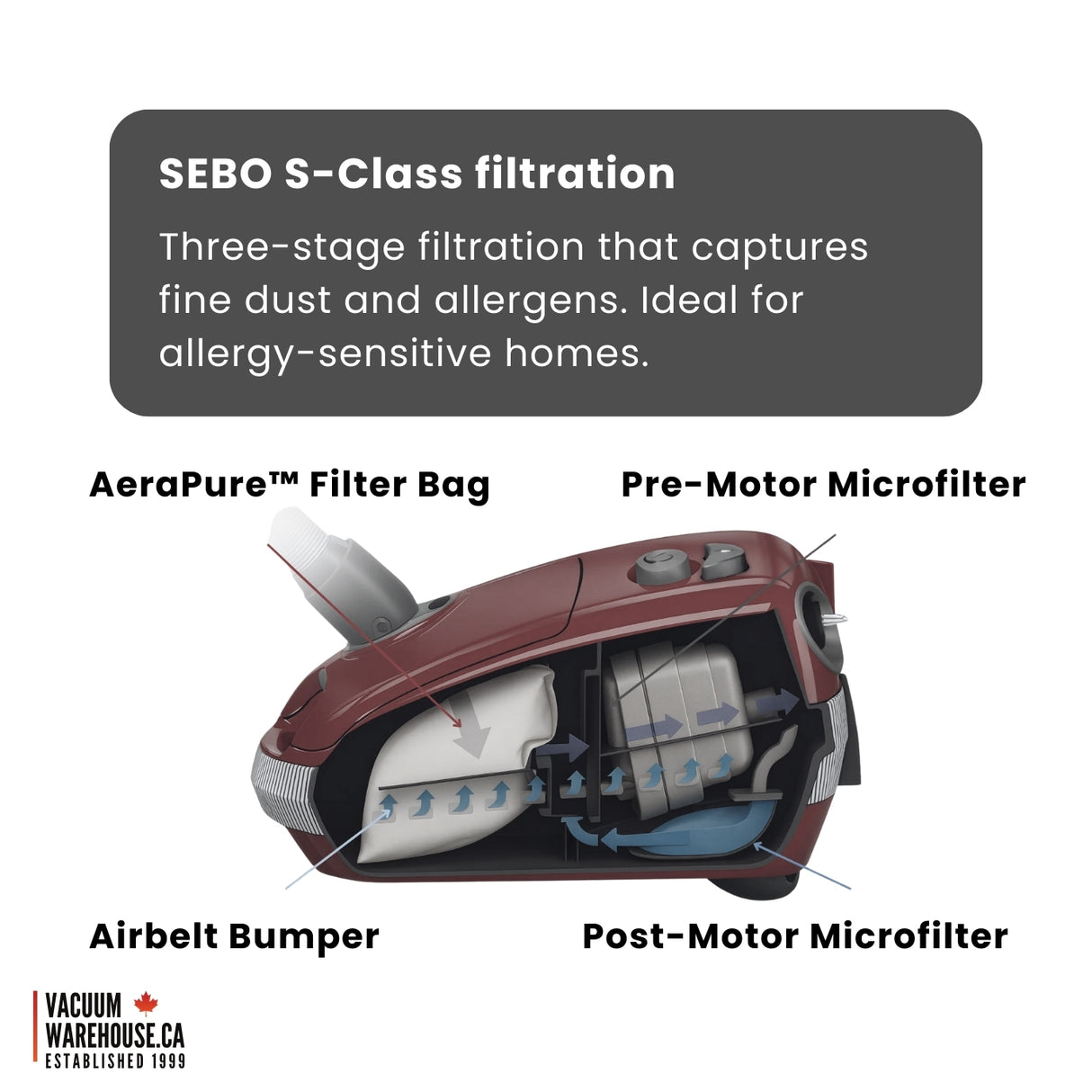 SEBO S-Class filtration

Three-stage filtration that captures fine dust and allergens. Ideal for allergy-sensitive homes.

AeraPure™ Filter Bag

Pre-Motor Microfilter

Airbelt Bumper

Post-Motor Microfilter

VACUUM WAREHOUSE.CA
ESTABLISHED 1999